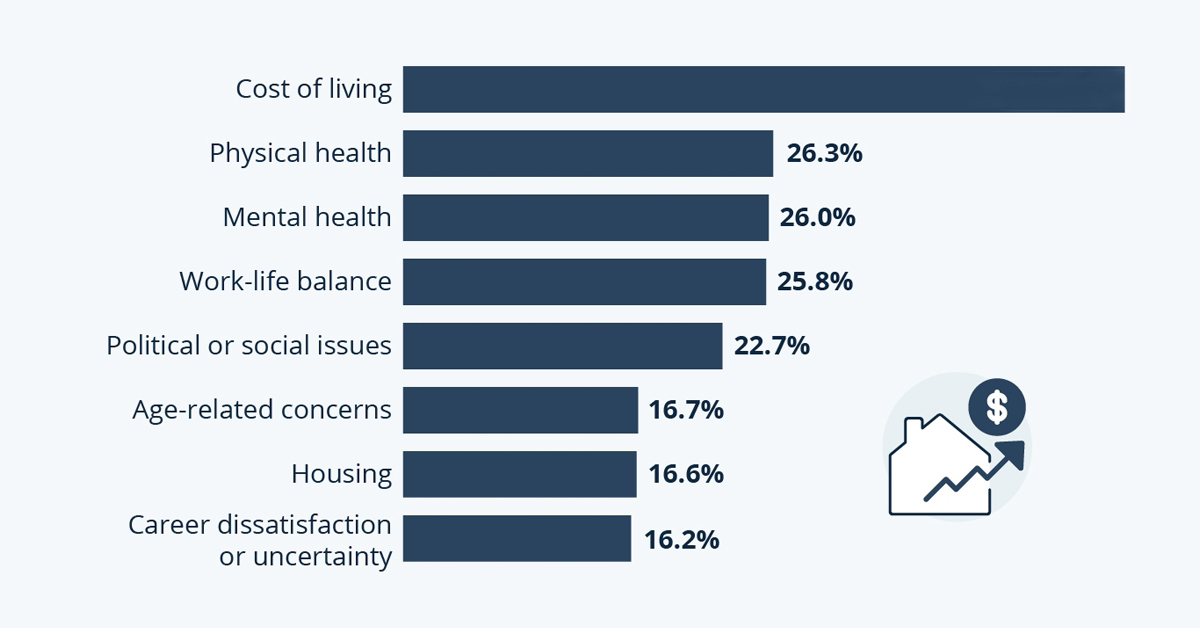 Cost of living

Physical health 26.3%

Mental health 26.0%

Work-life balance 25.8%

Political or social issues 22.7%

Age-related concerns 16.7%

Housing 16.6%

Career dissatisfaction or uncertainty 16.2%

$